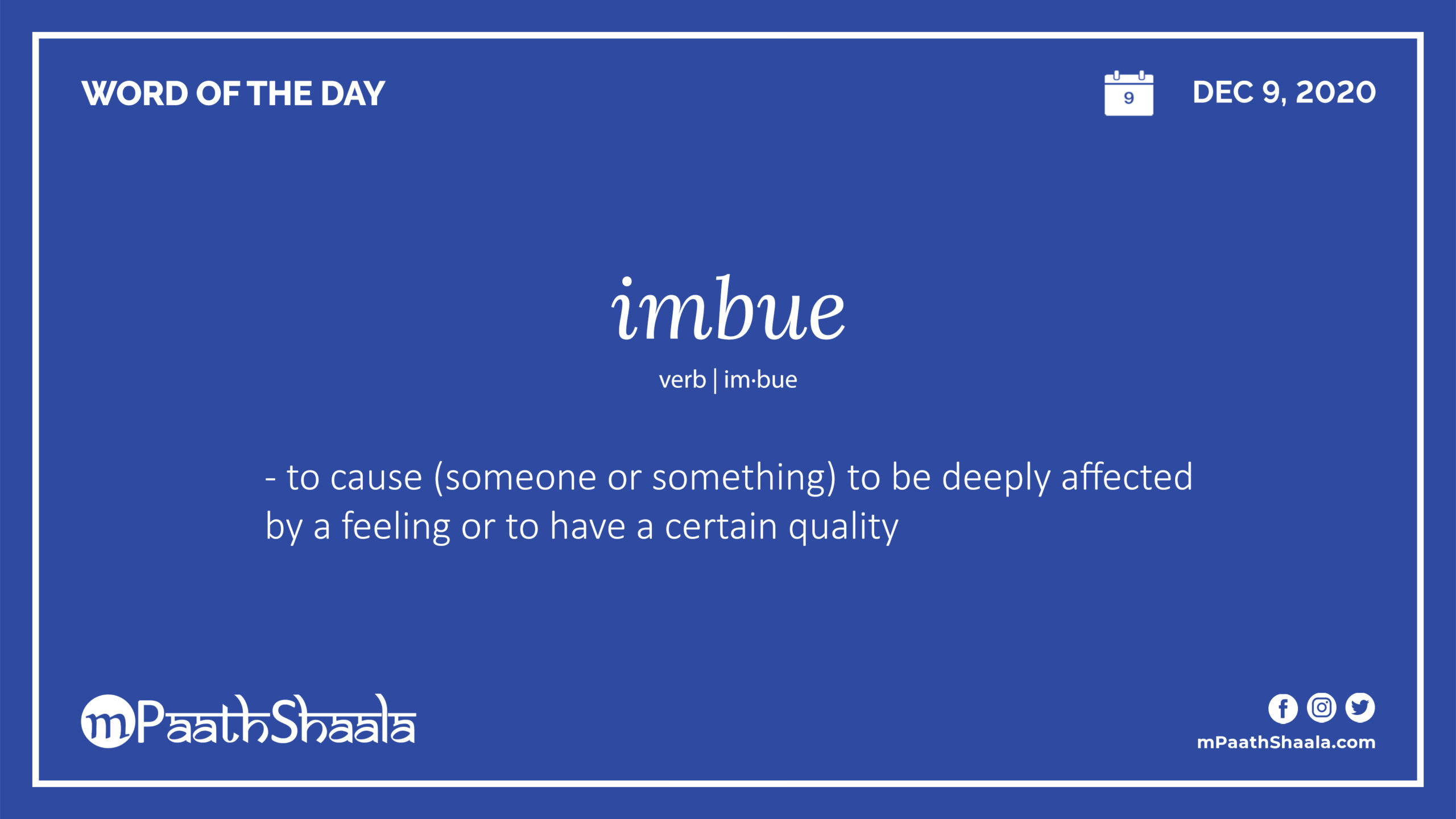 WORD OF THE DAY

9

DEC 9, 2020

imbue

verb | im·bue

- to cause (someone or something) to be deeply affected by a feeling or to have a certain quality

mPaathShaala

mPaathShaala.com